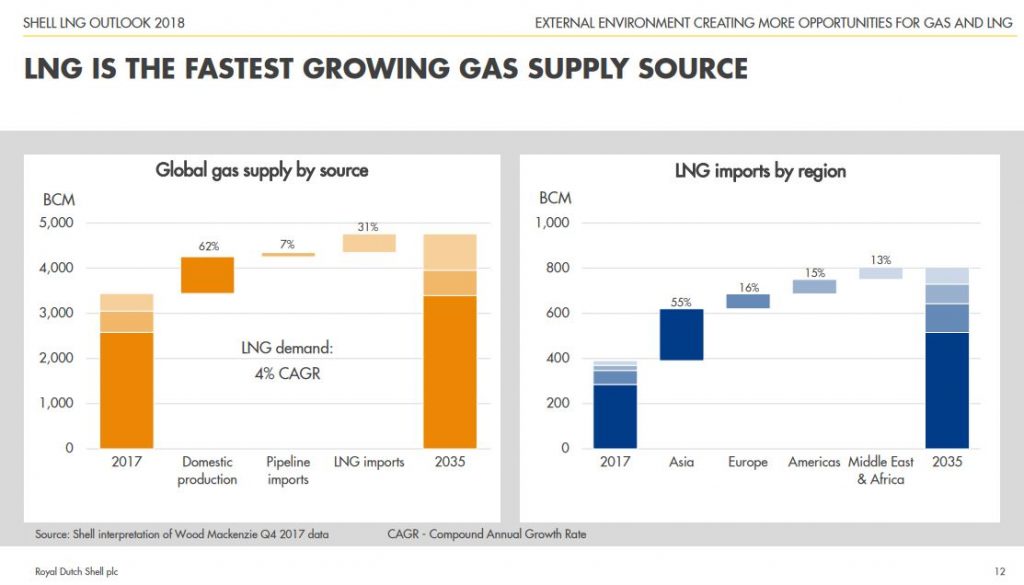 SHELL LNG OUTLOOK 2018

EXTERNAL ENVIRONMENT CREATING MORE OPPORTUNITIES FOR GAS AND LNG

LNG IS THE FASTEST GROWING GAS SUPPLY SOURCE

Global gas supply by source

BCM

5,000
4,000
3,000
2,000
1,000
0

62%
7%
31%

LNG demand:
4% CAGR

2017
Domestic production
Pipeline imports
LNG imports
2035

LNG imports by region

BCM

1,000
800
600
400
200
0

55%
16%
15%
13%

2017
Asia
Europe
Americas
Middle East & Africa
2035

Source: Shell interpretation of Wood Mackenzie Q4 2017 data

CAGR - Compound Annual Growth Rate

Royal Dutch Shell plc

12